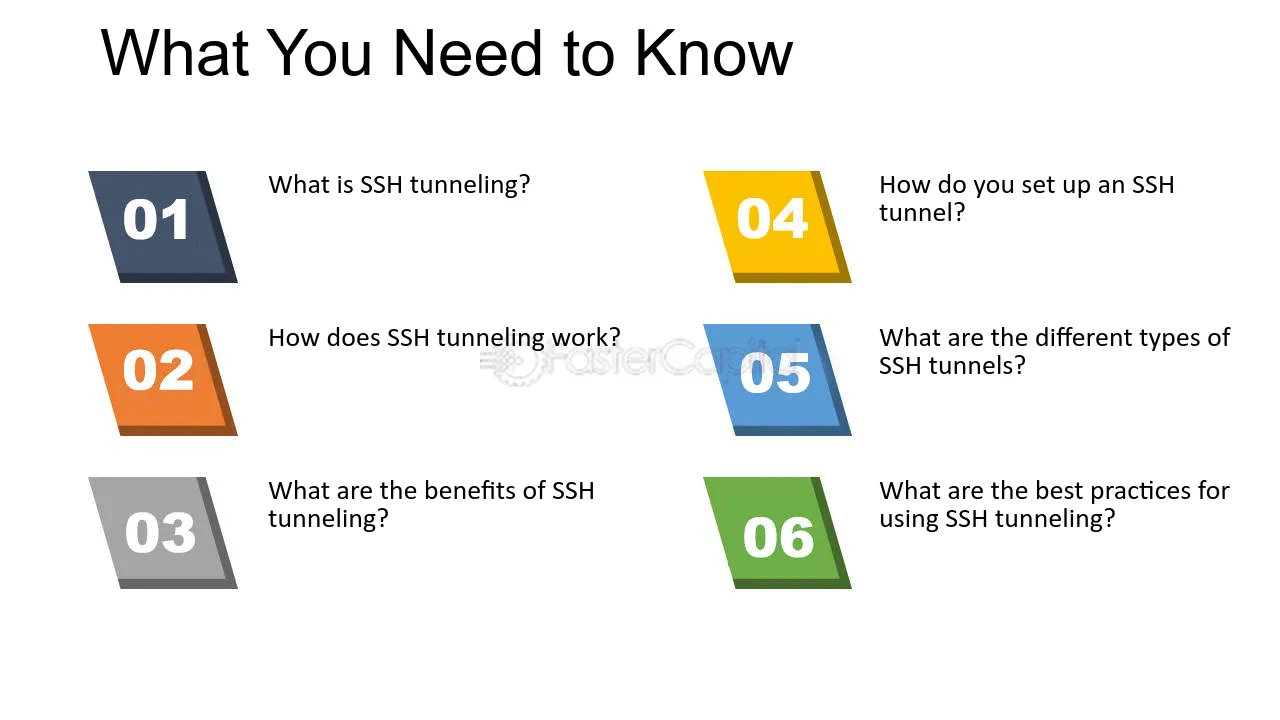 What You Need to Know

01

What is SSH tunneling?

02

How does SSH tunneling work?

03

What are the benefits of SSH tunneling?

04

How do you set up an SSH tunnel?

05

What are the different types of SSH tunnels?

06

What are the best practices for using SSH tunneling?

FasterCapital